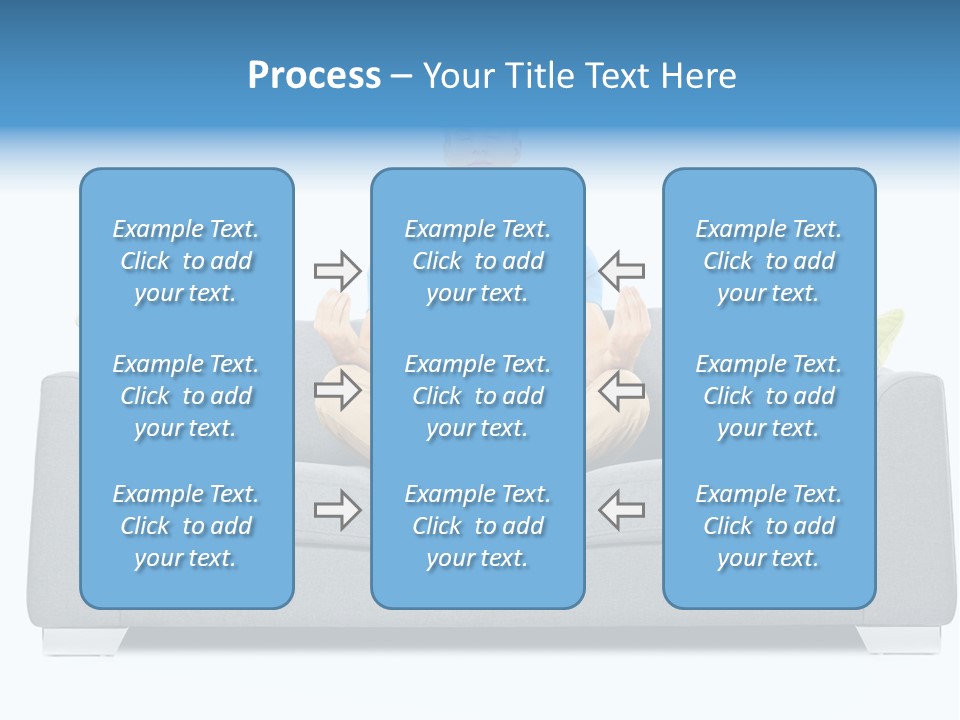 Process – Your Title Text Here

Example Text. Click to add your text.

Example Text. Click to add your text.

Example Text. Click to add your text.

Example Text. Click to add your text.

Example Text. Click to add your text.

Example Text. Click to add your text.

Example Text. Click to add your text.

Example Text. Click to add your text.

Example Text. Click to add your text.